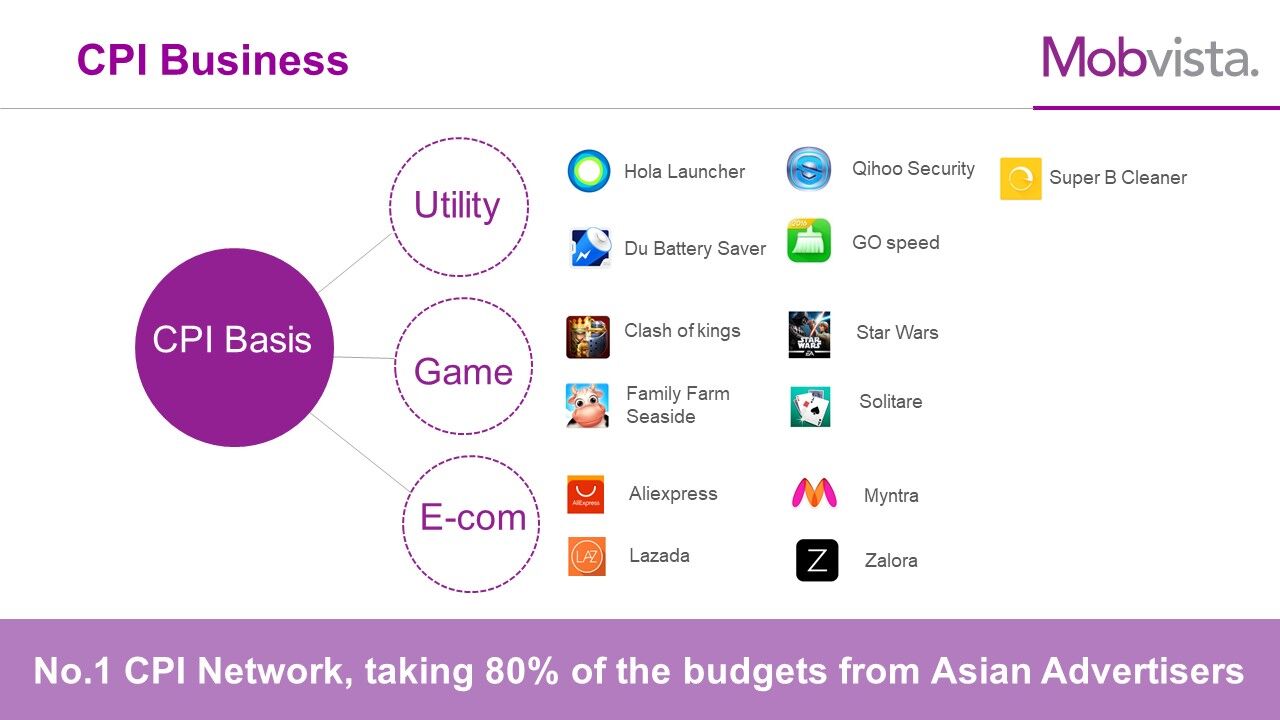 CPI Business

Mobvista.

CPI Basis

Utility

Hola Launcher

Qihoo Security

Super B Cleaner

Du Battery Saver

GO speed

Game

Clash of kings

Star Wars

Family Farm Seaside

Solitare

E-com

Aliexpress

Myntra

Lazada

Zalora

No.1 CPI Network, taking 80% of the budgets from Asian Advertisers